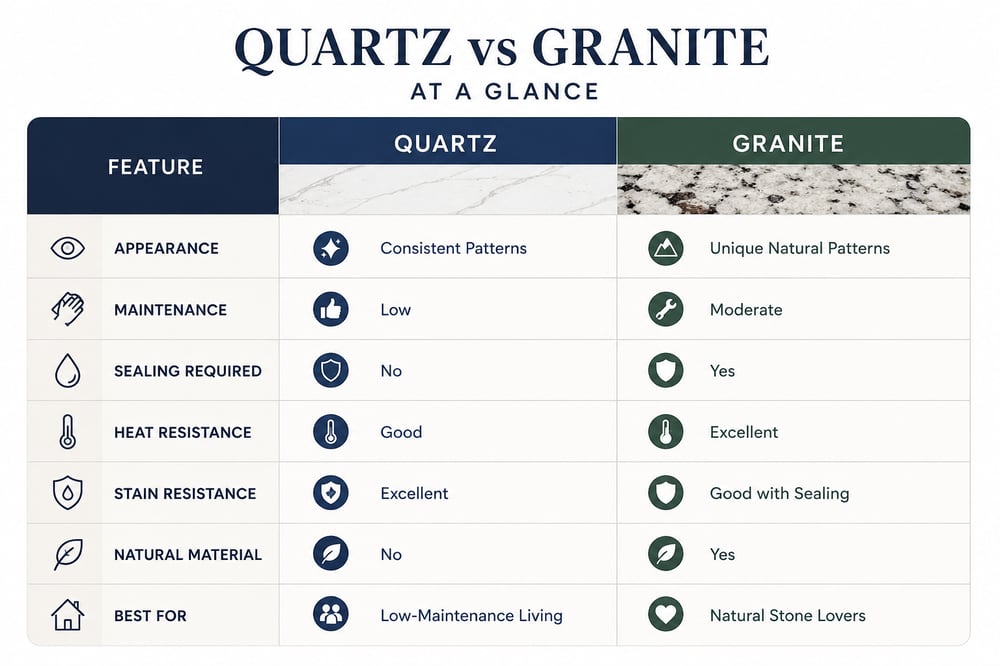 QUARTZ vs GRANITE
AT A GLANCE

| FEATURE | QUARTZ | GRANITE |
|---|---|---|
| APPEARANCE | Consistent Patterns | Unique Natural Patterns |
| MAINTENANCE | Low | Moderate |
| SEALING REQUIRED | No | Yes |
| HEAT RESISTANCE | Good | Excellent |
| STAIN RESISTANCE | Excellent | Good with Sealing |
| NATURAL MATERIAL | No | Yes |
| BEST FOR | Low-Maintenance Living | Natural Stone Lovers |